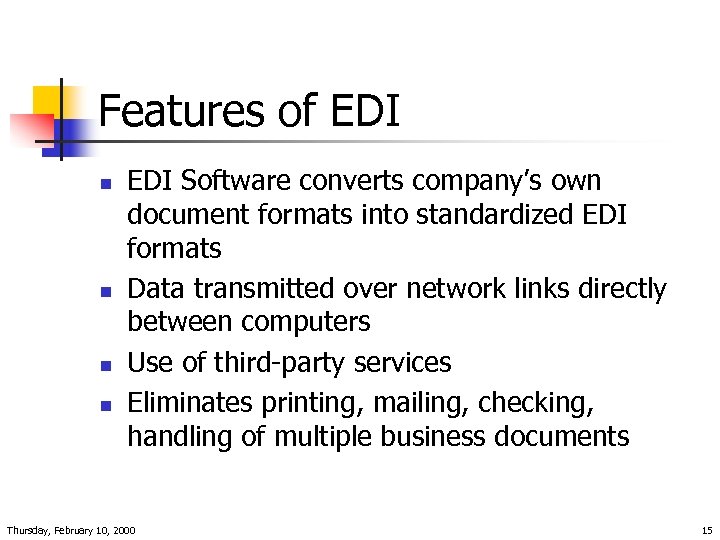 Features of EDI

- EDI Software converts company's own document formats into standardized EDI formats
- Data transmitted over network links directly between computers
- Use of third-party services
- Eliminates printing, mailing, checking, handling of multiple business documents

Thursday, February 10, 2000

15